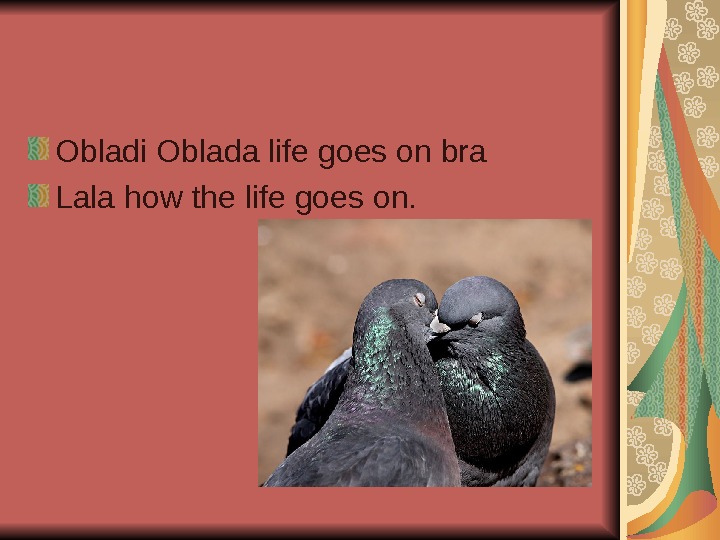 Obladi Oblada life goes on bra
Lala how the life goes on.